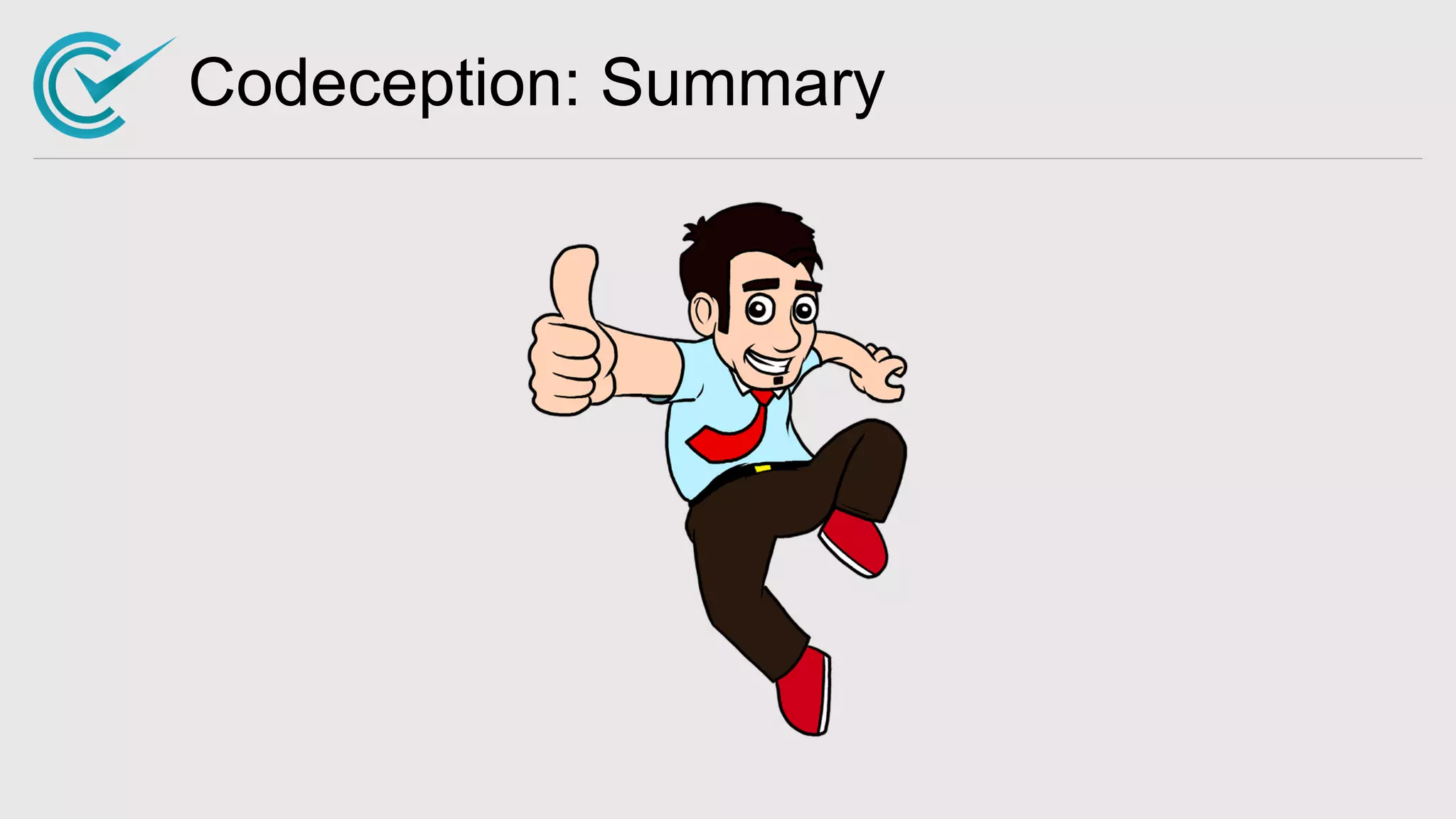 Codeception: Summary